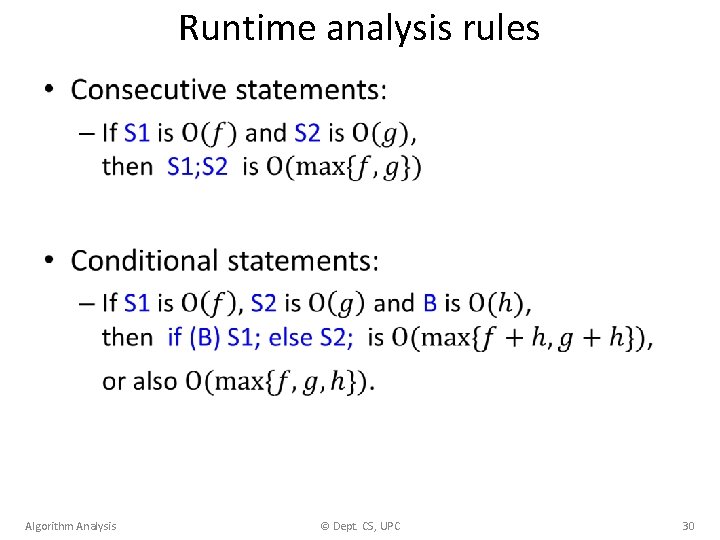 Runtime analysis rules

• Consecutive statements:

– If S1 is $O(f)$ and S2 is $O(g)$, then S1;S2 is $O(\max\{f, g\})$

• Conditional statements:

– If S1 is $O(f)$, S2 is $O(g)$ and B is $O(h)$, then if (B) S1; else S2; is $O(\max\{f + h, g + h\})$,

or also $O(\max\{f, g, h\})$.

Algorithm Analysis © Dept. CS, UPC 30